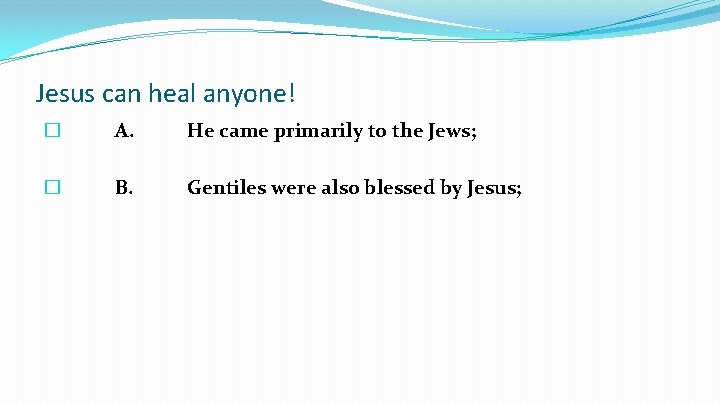 Jesus can heal anyone!

A. He came primarily to the Jews;

B. Gentiles were also blessed by Jesus;